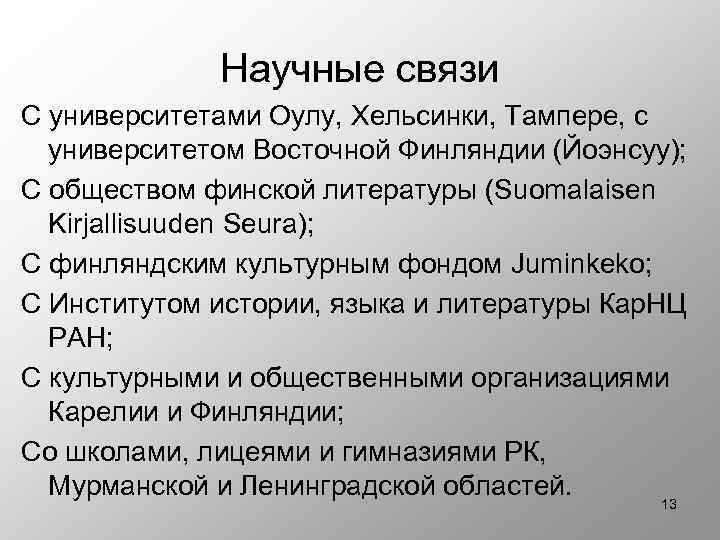 Научные связи

С университетами Оулу, Хельсинки, Тампере, с университетом Восточной Финляндии (Йоэнсуу);

С обществом финской литературы (Suomalaisen Kirjallisuuden Seura);

С финляндским культурным фондом Juminkeko;

С Институтом истории, языка и литературы КарНЦ РАН;

С культурными и общественными организациями Карелии и Финляндии;

Со школами, лицеями и гимназиями РК, Мурманской и Ленинградской областей.

13